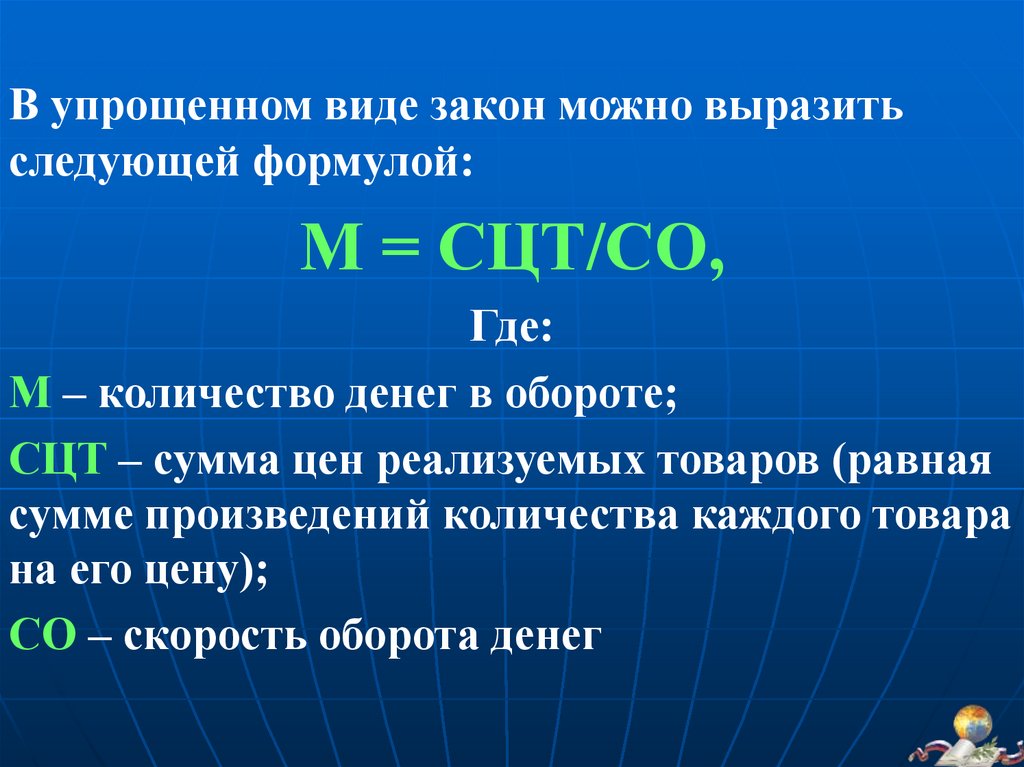 В упрощенном виде закон можно выразить следующей формулой:

М = СЦТ/СО,

Где:

М – количество денег в обороте;

СЦТ – сумма цен реализуемых товаров (равная сумме произведений количества каждого товара на его цену);

СО – скорость оборота денег